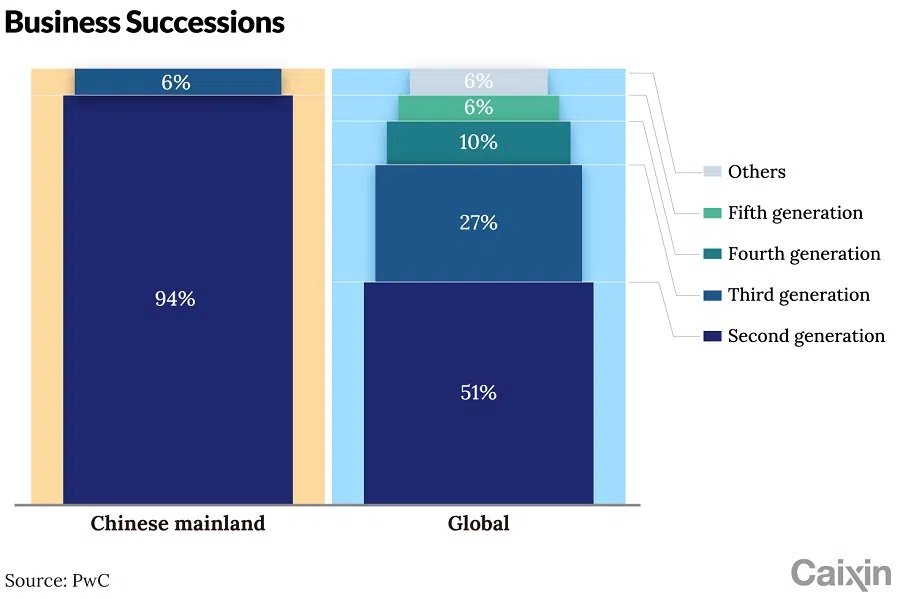 Business Successions

6%

94%

6%

6%

10%

27%

51%

Others

Fifth generation

Fourth generation

Third generation

Second generation

Chinese mainland

Global

Source: PwC

Caixin